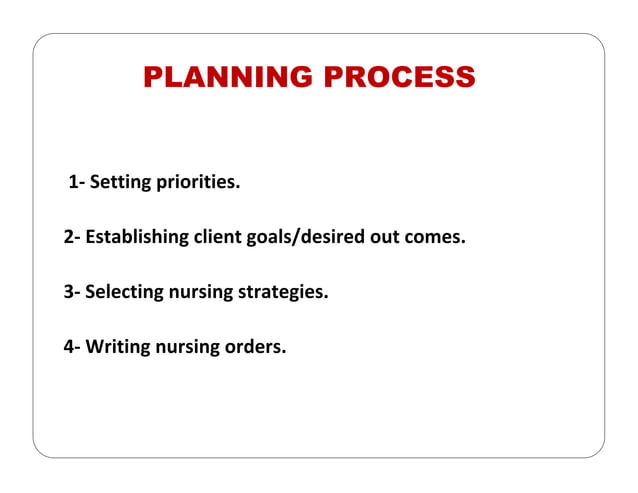 PLANNING PROCESS

1- Setting priorities.

2- Establishing client goals/desired out comes.

3- Selecting nursing strategies.

4- Writing nursing orders.